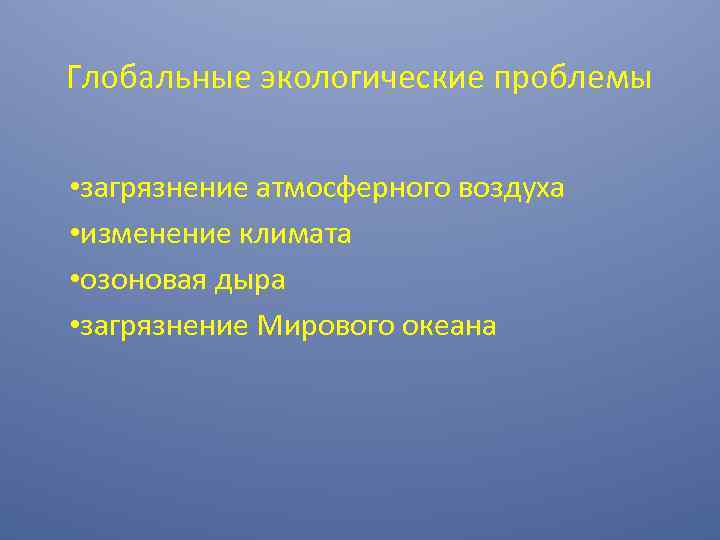 Глобальные экологические проблемы

•загрязнение атмосферного воздуха
•изменение климата
•озоновая дыра
•загрязнение Мирового океана